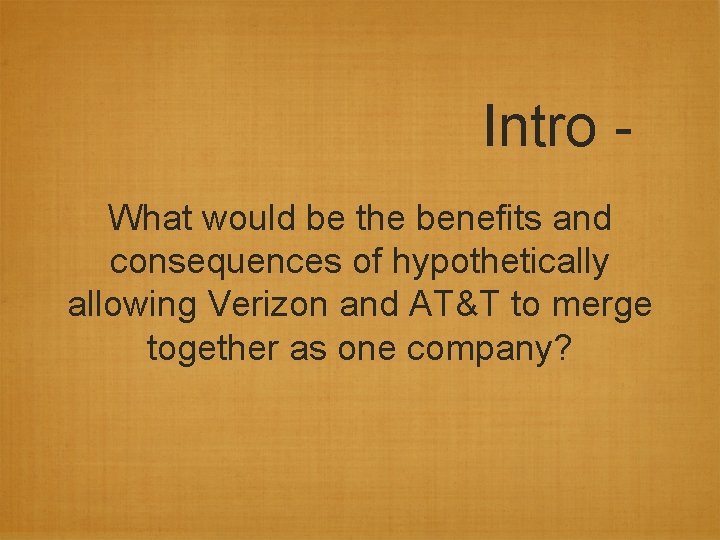 Intro -

What would be the benefits and consequences of hypothetically allowing Verizon and AT&T to merge together as one company?